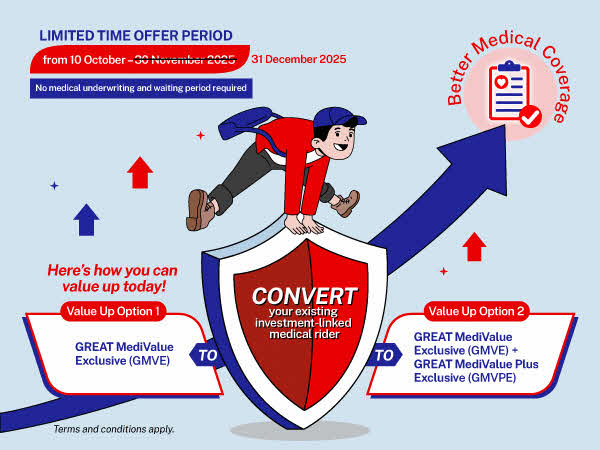 LIMITED TIME OFFER PERIOD

from 10 October - 30 November 2025 31 December 2025

No medical underwriting and waiting period required

Better Medical Coverage

Here's how you can value up today!

Value Up Option 1

GREAT MediValue Exclusive (GMVE)

TO

CONVERT your existing investment-linked medical rider

TO

Value Up Option 2

GREAT MediValue Exclusive (GMVE) + GREAT MediValue Plus Exclusive (GMVPE)

Terms and conditions apply.